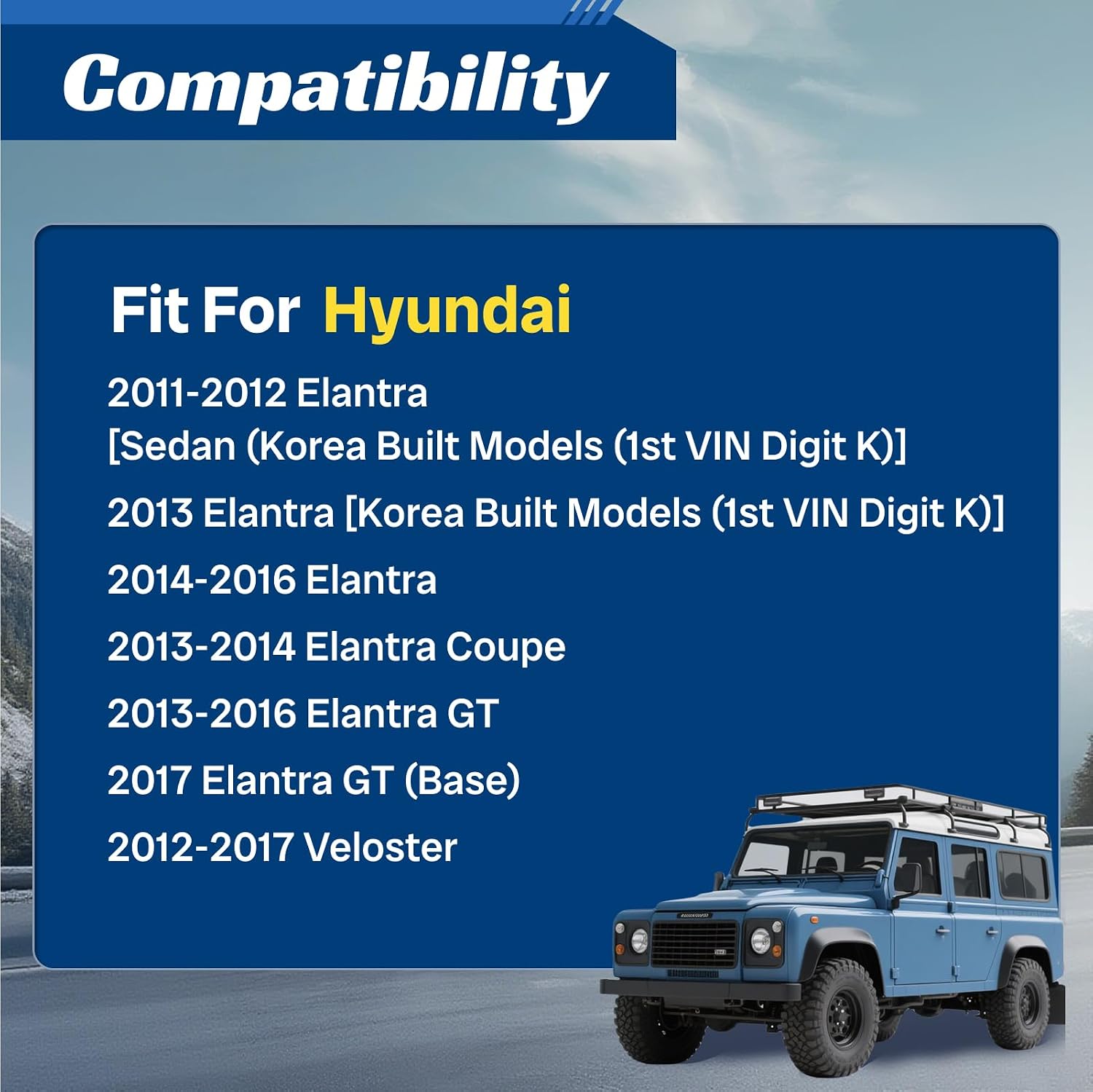 Compatibility

Fit For Hyundai

2011-2012 Elantra
[Sedan (Korea Built Models (1st VIN Digit K)]

2013 Elantra [Korea Built Models (1st VIN Digit K)]

2014-2016 Elantra

2013-2014 Elantra Coupe

2013-2016 Elantra GT

2017 Elantra GT (Base)

2012-2017 Veloster